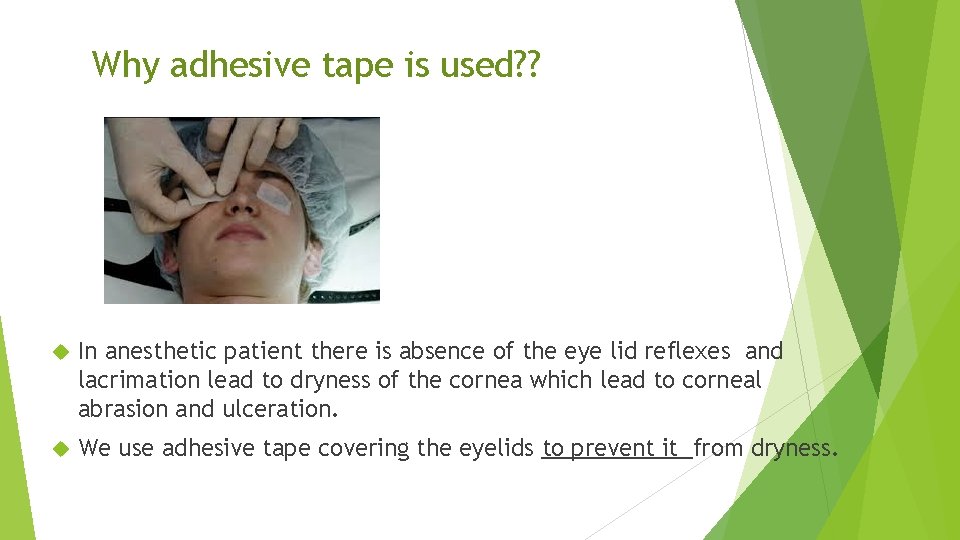 Why adhesive tape is used??

In anesthetic patient there is absence of the eye lid reflexes and lacrimation lead to dryness of the cornea which lead to corneal abrasion and ulceration.

We use adhesive tape covering the eyelids to prevent it from dryness.